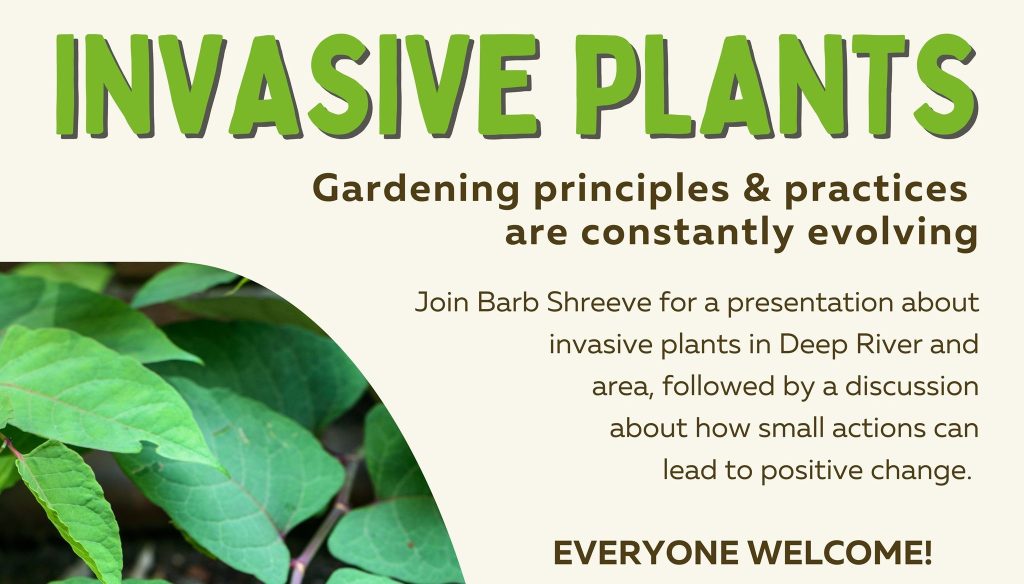 INVASIVE PLANTS

Gardening principles & practices are constantly evolving

Join Barb Shreeve for a presentation about invasive plants in Deep River and area, followed by a discussion about how small actions can lead to positive change.

EVERYONE WELCOME!